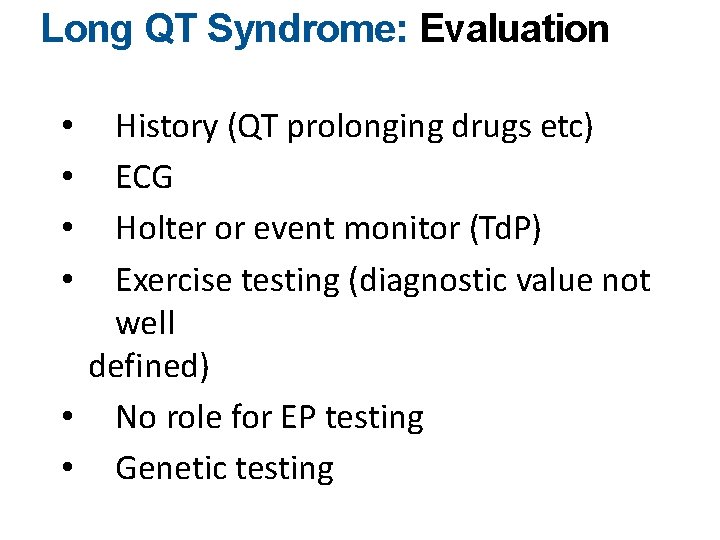 Long QT Syndrome: Evaluation

• History (QT prolonging drugs etc)
• ECG
• Holter or event monitor (TdP)
• Exercise testing (diagnostic value not well defined)
• No role for EP testing
• Genetic testing